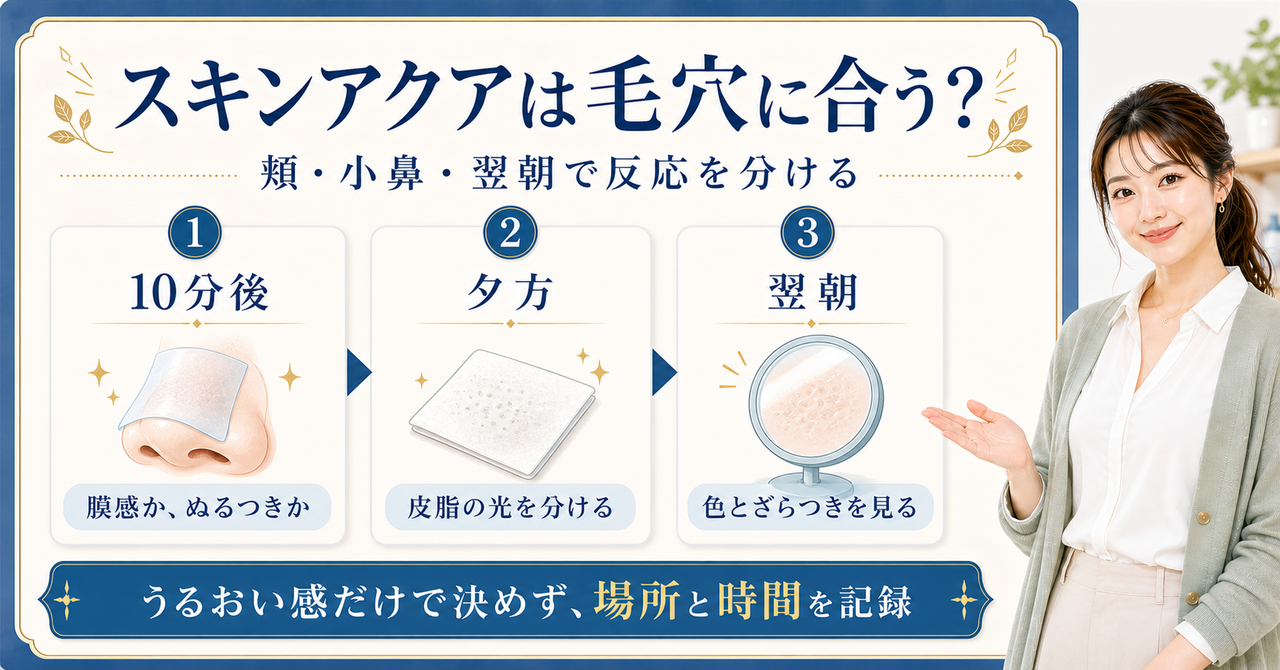 スキンアクアは毛穴に合う?

頬・小鼻・翌朝で反応を分ける

1
10分後

膜感か、ぬるつきか

2
夕方

皮脂の光を分ける

3
翌朝

色とざらつきを見る

うるおい感だけで決めず、場所と時間を記録